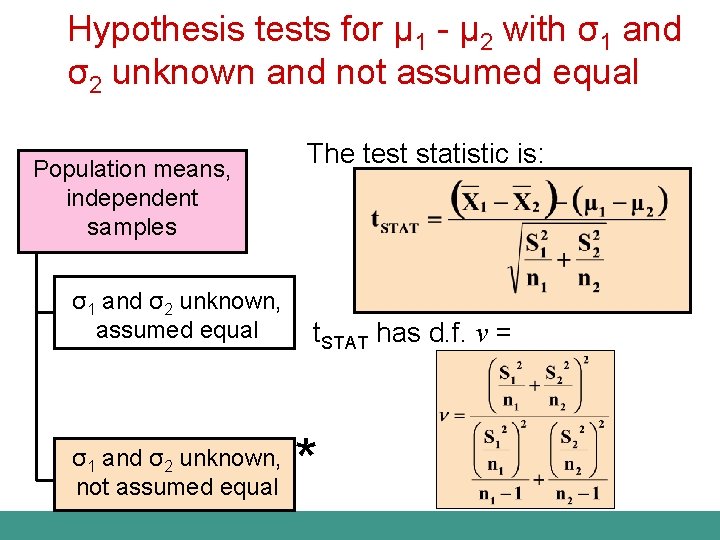 Hypothesis tests for $\mu_1$ - $\mu_2$ with $\sigma_1$ and $\sigma_2$ unknown and not assumed equal

Population means, independent samples

$\sigma_1$ and $\sigma_2$ unknown, assumed equal

$\sigma_1$ and $\sigma_2$ unknown, not assumed equal

*

The test statistic is:

$t_{STAT} = \frac{(\overline{X}_1 - \overline{X}_2) - (\mu_1 - \mu_2)}{\sqrt{\frac{S_1^2}{n_1} + \frac{S_2^2}{n_2}}}$

$t_{STAT}$ has d.f. $\nu$ =

$\nu = \frac{\left(\frac{S_1^2}{n_1} + \frac{S_2^2}{n_2}\right)^2}{\frac{\left(\frac{S_1^2}{n_1}\right)^2}{n_1 - 1} + \frac{\left(\frac{S_2^2}{n_2}\right)^2}{n_2 - 1}}$